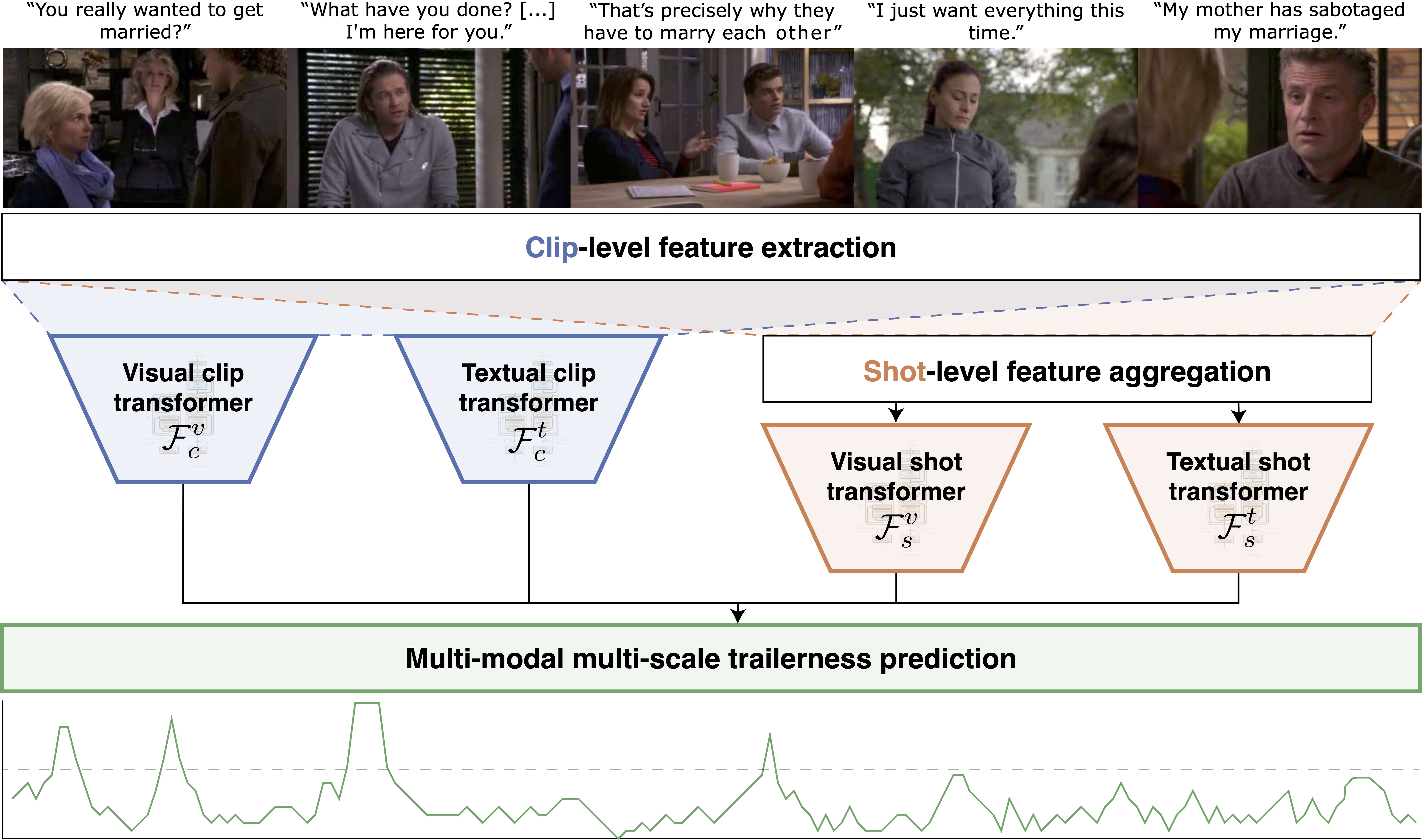 “You really wanted to get married?”

“What have you done? […] I'm here for you.”

“That’s precisely why they have to marry each other”

“I just want everything this time.”

“My mother has sabotaged my marriage.”

Clip-level feature extraction

Visual clip transformer $\mathcal{F}_c^v$

Textual clip transformer $\mathcal{F}_c^t$

Shot-level feature aggregation

Visual shot transformer $\mathcal{F}_s^v$

Textual shot transformer $\mathcal{F}_s^t$

Multi-modal multi-scale trailerness prediction